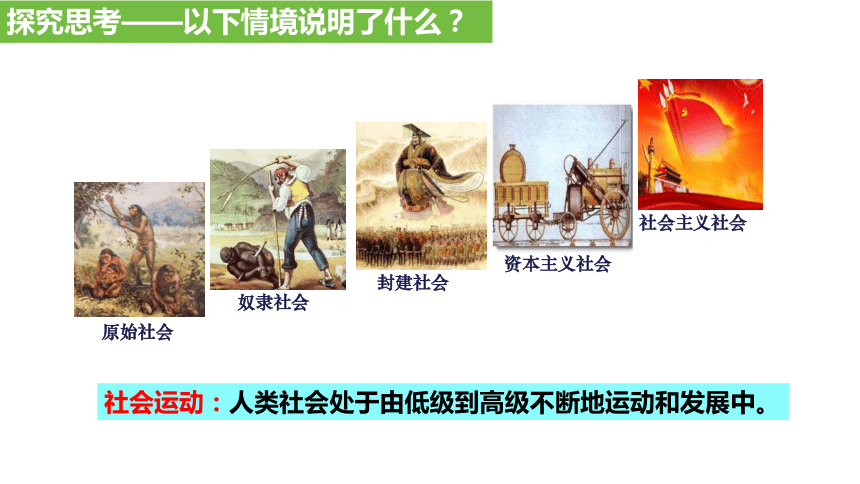 探究思考——以下情境说明了什么？

原始社会

奴隶社会

封建社会

资本主义社会

社会主义社会

社会运动：人类社会处于由低级到高级不断地运动和发展中。